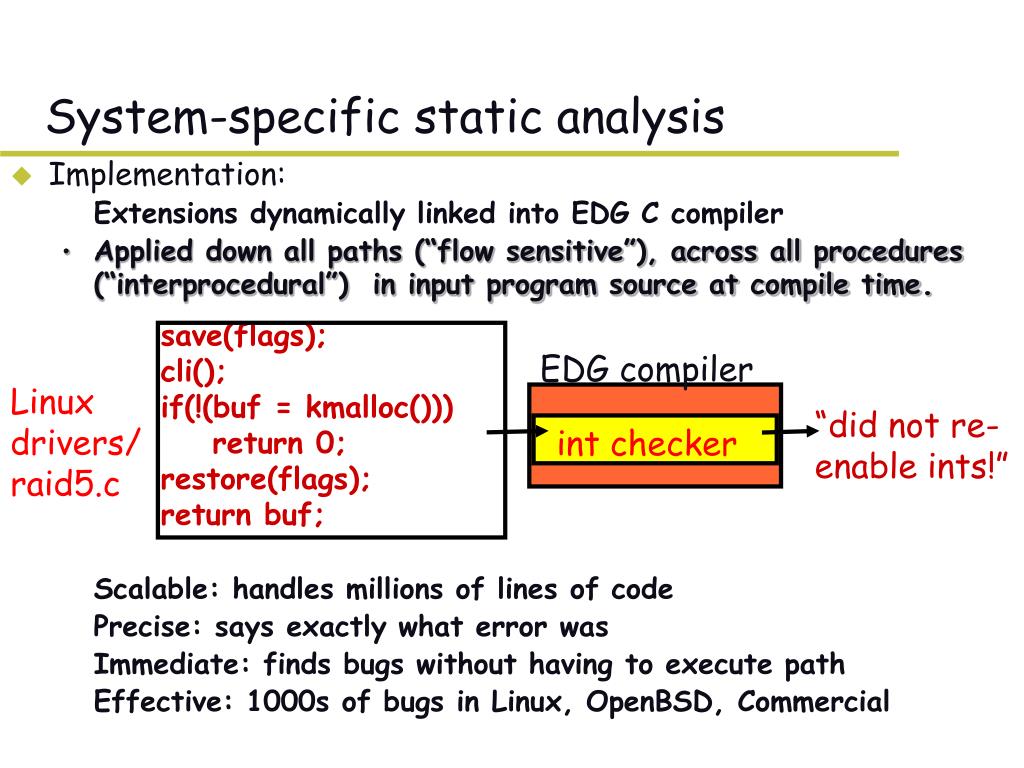 System-specific static analysis

Implementation:

Extensions dynamically linked into EDG C compiler

• Applied down all paths (“flow sensitive”), across all procedures (“interprocedural”) in input program source at compile time.

Linux drivers/ raid5.c

save(flags);
cli();
if(!(buf = kmalloc()))
return 0;
restore(flags);
return buf;

EDG compiler

int checker

“did not re-enable ints!”

Scalable: handles millions of lines of code
Precise: says exactly what error was
Immediate: finds bugs without having to execute path
Effective: 1000s of bugs in Linux, OpenBSD, Commercial